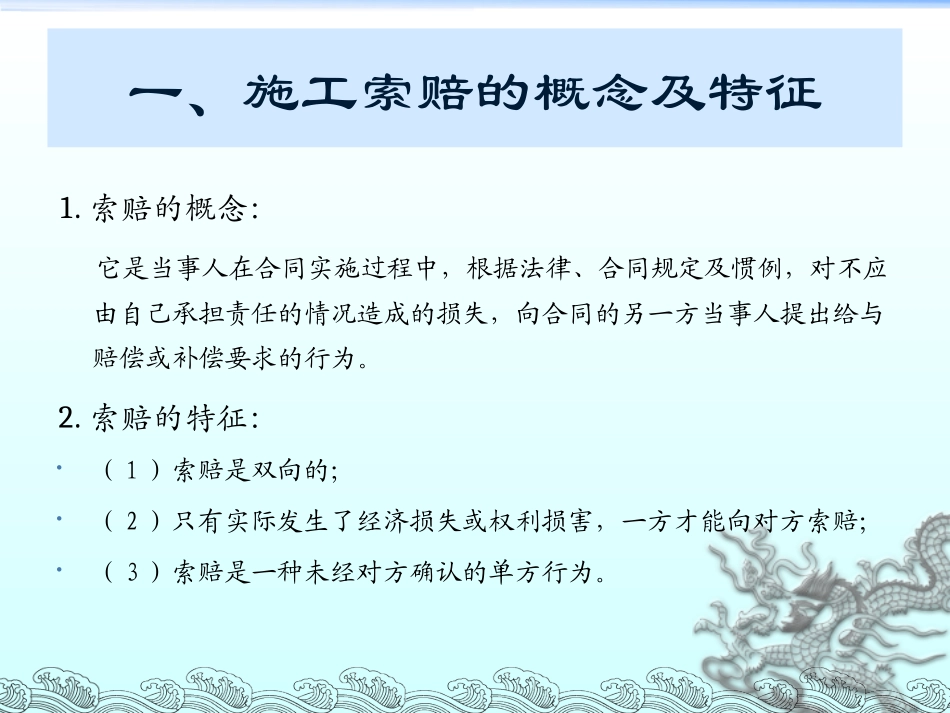 一、施工索赔的概念及特征

1. 索赔的概念:

它是当事人在合同实施过程中，根据法律、合同规定及惯例，对不应由自己承担责任的情况造成的损失，向合同的另一方当事人提出给与赔偿或补偿要求的行为。

2. 索赔的特征:

• （1）索赔是双向的;
• （2）只有实际发生了经济损失或权利损害，一方才能向对方索赔;
• （3）索赔是一种未经对方确认的单方行为。